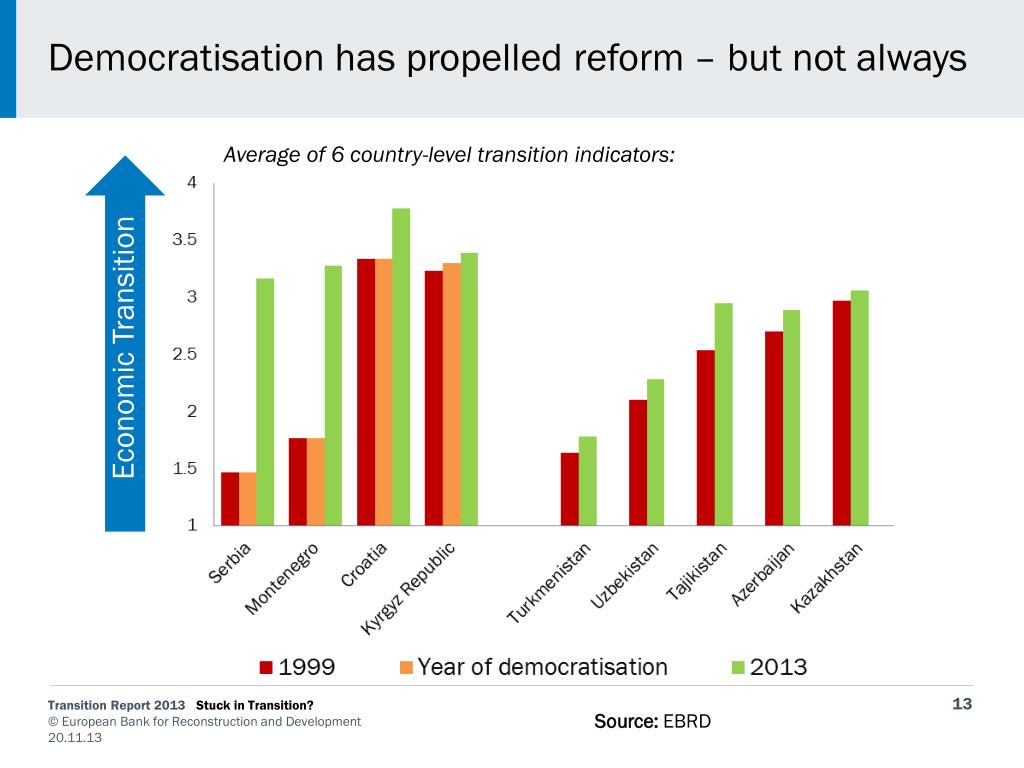 Democratisation has propelled reform – but not always

Average of 6 country-level transition indicators:

Economic Transition

4
3.5
3
2.5
2
1.5
1

Serbia
Montenegro
Croatia
Kyrgyz Republic
Turkmenistan
Uzbekistan
Tajikistan
Azerbaijan
Kazakhstan

1999
Year of democratisation
2013

Transition Report 2013 Stuck in Transition?
© European Bank for Reconstruction and Development
20.11.13

Source: EBRD

13